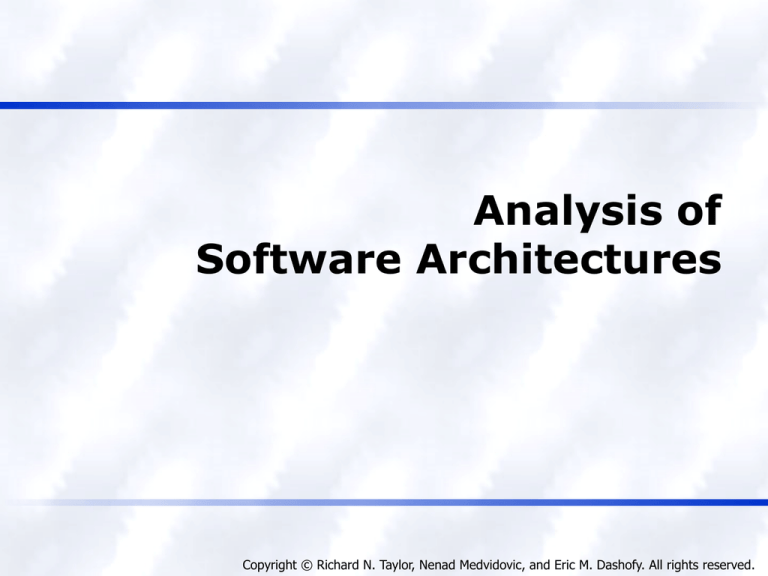 Analysis of
Software Architectures

Copyright © Richard N. Taylor, Nenad Medvidovic, and Eric M. Dashofy. All rights reserved.